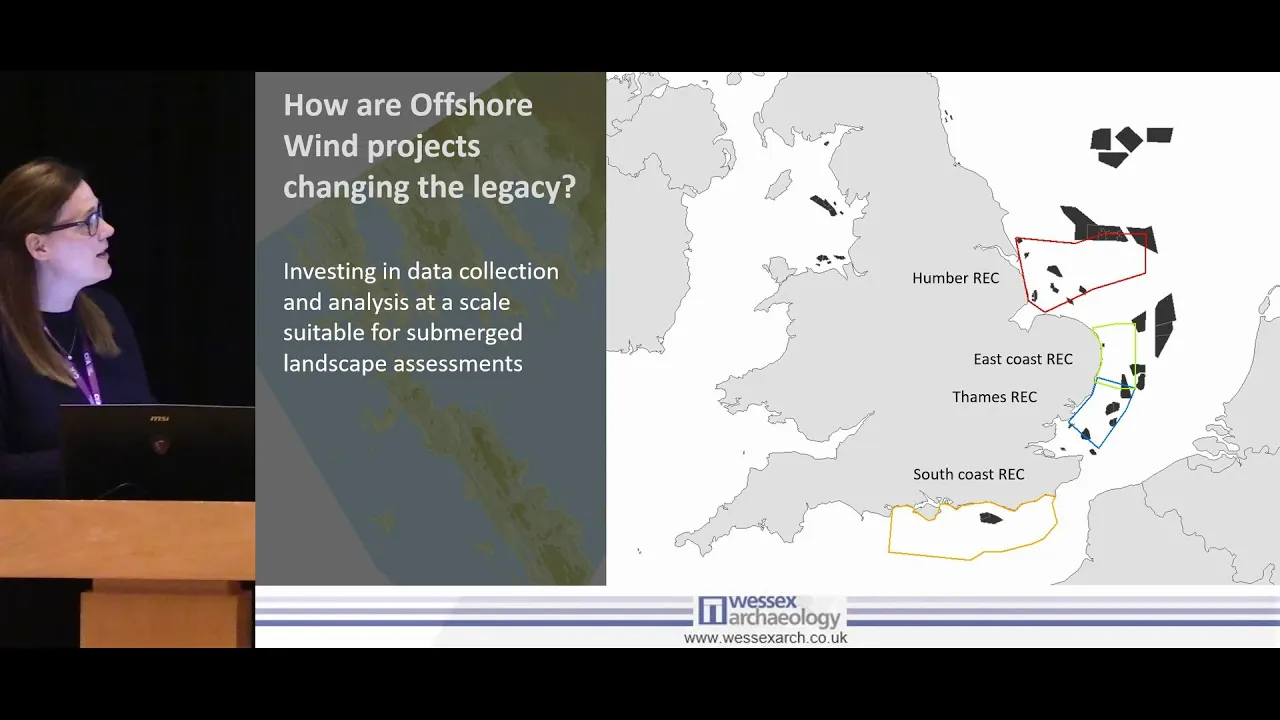 How are Offshore Wind projects changing the legacy?

Investing in data collection and analysis at a scale suitable for submerged landscape assessments

Humber REC

East coast REC

Thames REC

South coast REC

wessex archaeology
www.wessexarch.co.uk

msi